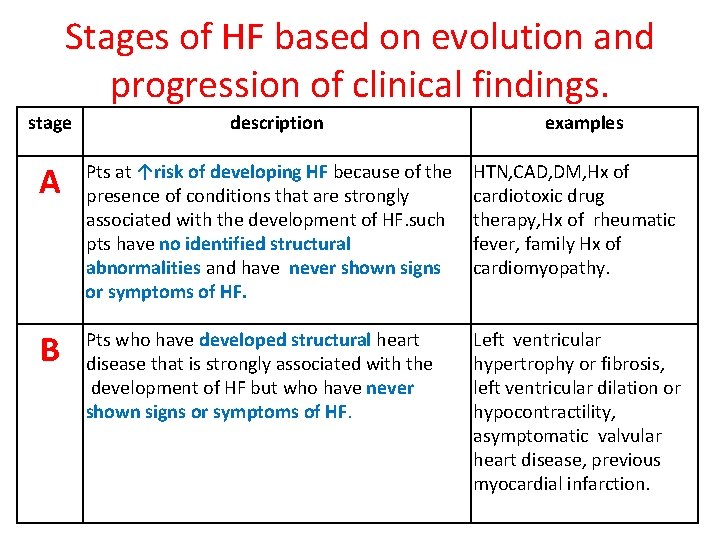 Stages of HF based on evolution and progression of clinical findings.

| stage | description | examples |
|---|---|---|
| A | Pts at ↑risk of developing HF because of the presence of conditions that are strongly associated with the development of HF.such pts have no identified structural abnormalities and have never shown signs or symptoms of HF. | HTN,CAD,DM,Hx of cardiotoxic drug therapy,Hx of rheumatic fever, family Hx of cardiomyopathy. |
| B | Pts who have developed structural heart disease that is strongly associated with the development of HF but who have never shown signs or symptoms of HF. | Left ventricular hypertrophy or fibrosis, left ventricular dilation or hypocontractility, asymptomatic valvular heart disease, previous myocardial infarction. |